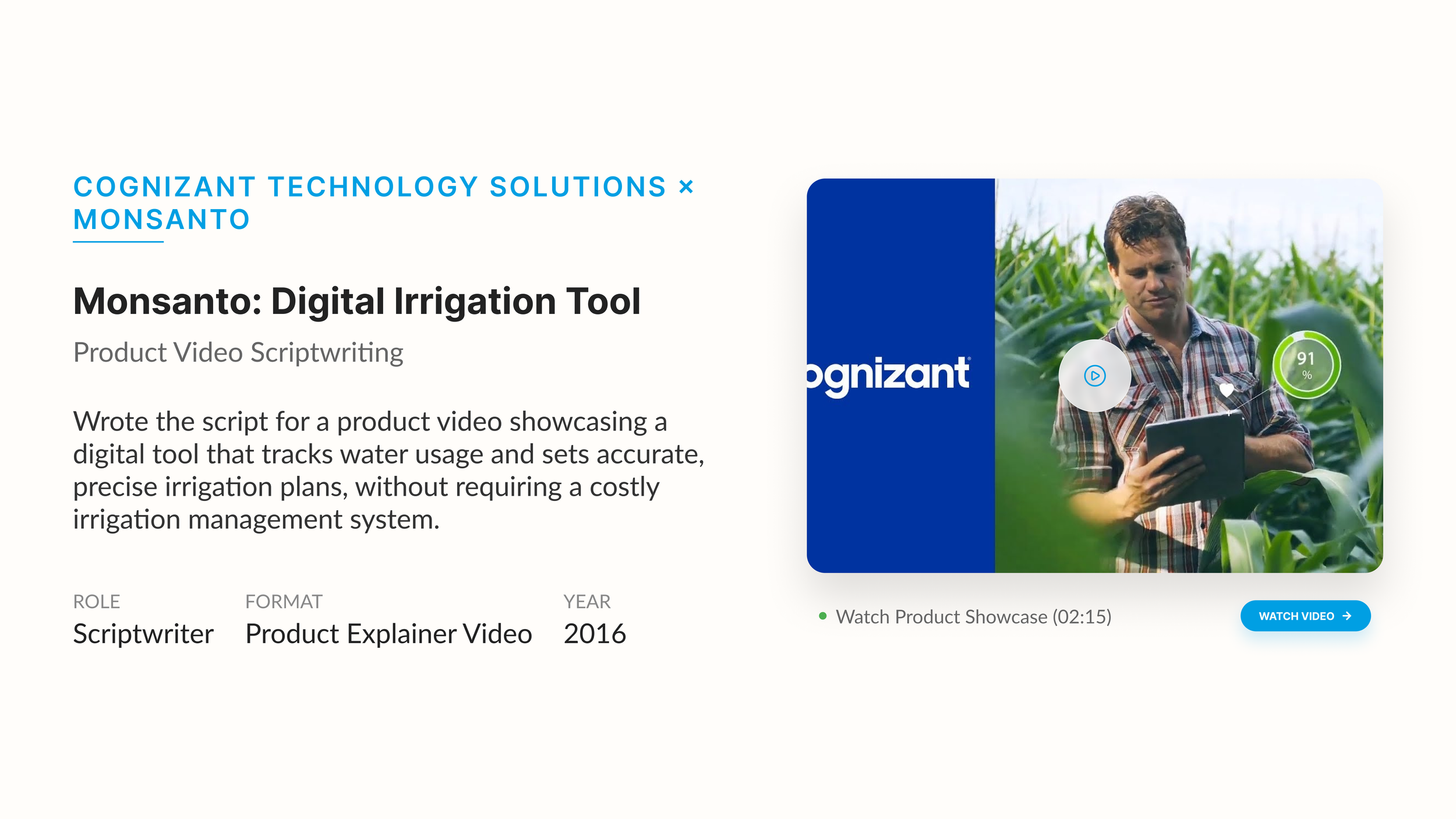 COGNIZANT TECHNOLOGY SOLUTIONS × MONSANTO

Monsanto: Digital Irrigation Tool

Product Video Scriptwriting

Wrote the script for a product video showcasing a digital tool that tracks water usage and sets accurate, precise irrigation plans, without requiring a costly irrigation management system.

ROLE
Scriptwriter

FORMAT
Product Explainer Video

YEAR
2016

ognizant

91
%

Watch Product Showcase (02:15)

WATCH VIDEO →